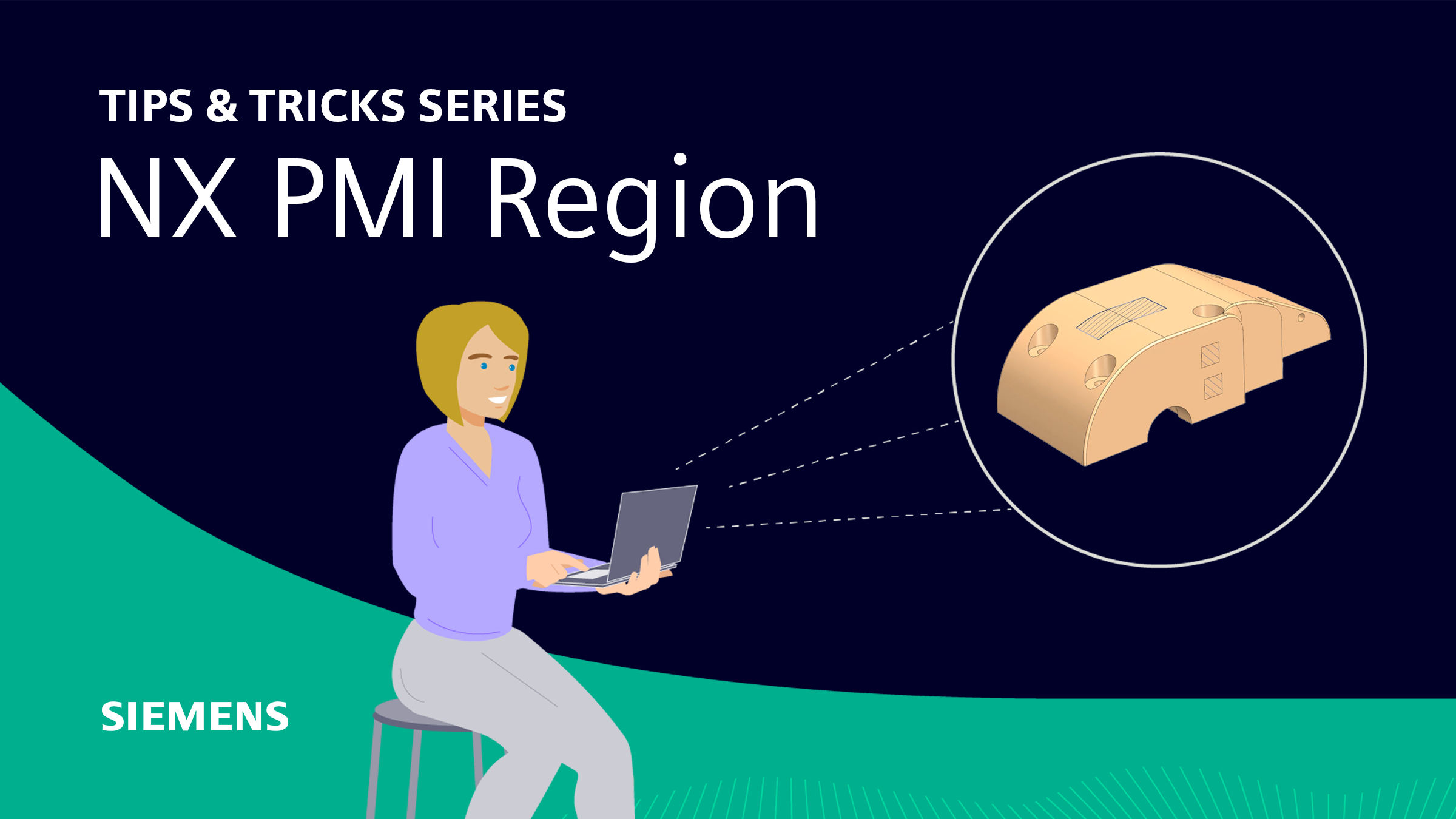 TIPS & TRICKS SERIES

NX PMI Region

SIEMENS